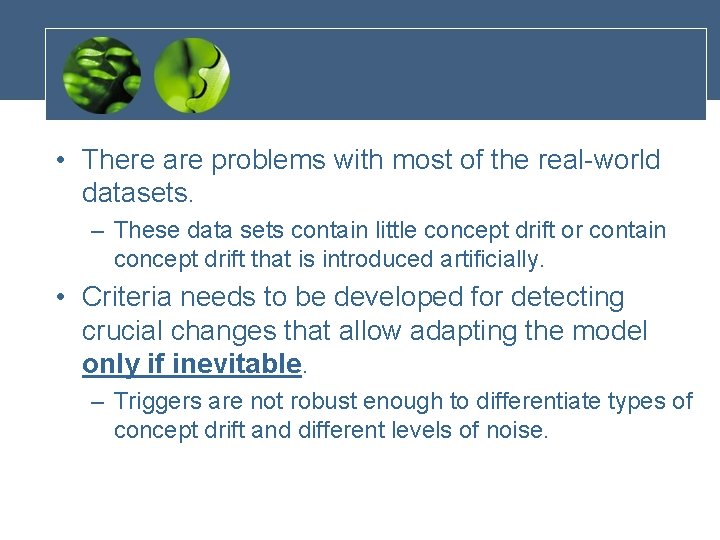 • There are problems with most of the real-world datasets.

– These data sets contain little concept drift or contain concept drift that is introduced artificially.

• Criteria needs to be developed for detecting crucial changes that allow adapting the model only if inevitable.

– Triggers are not robust enough to differentiate types of concept drift and different levels of noise.